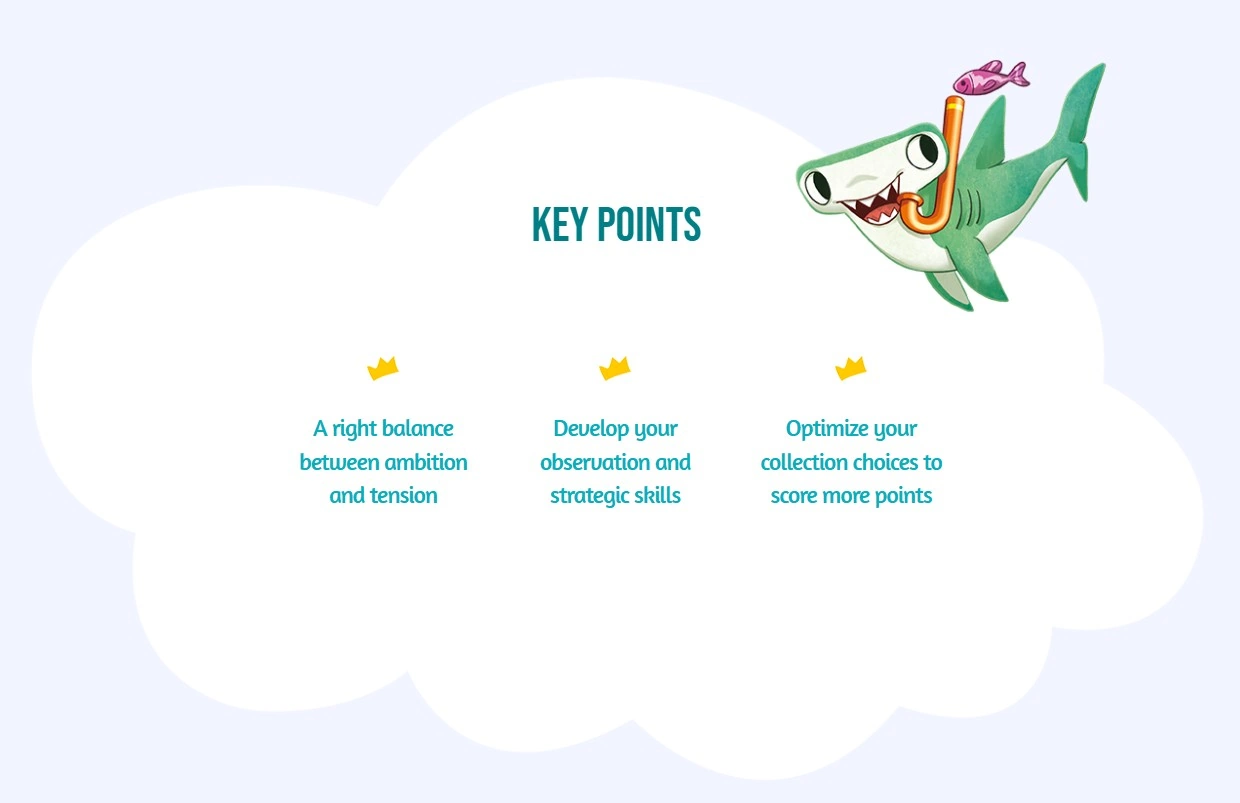 KEY POINTS

A right balance between ambition and tension

Develop your observation and strategic skills

Optimize your collection choices to score more points